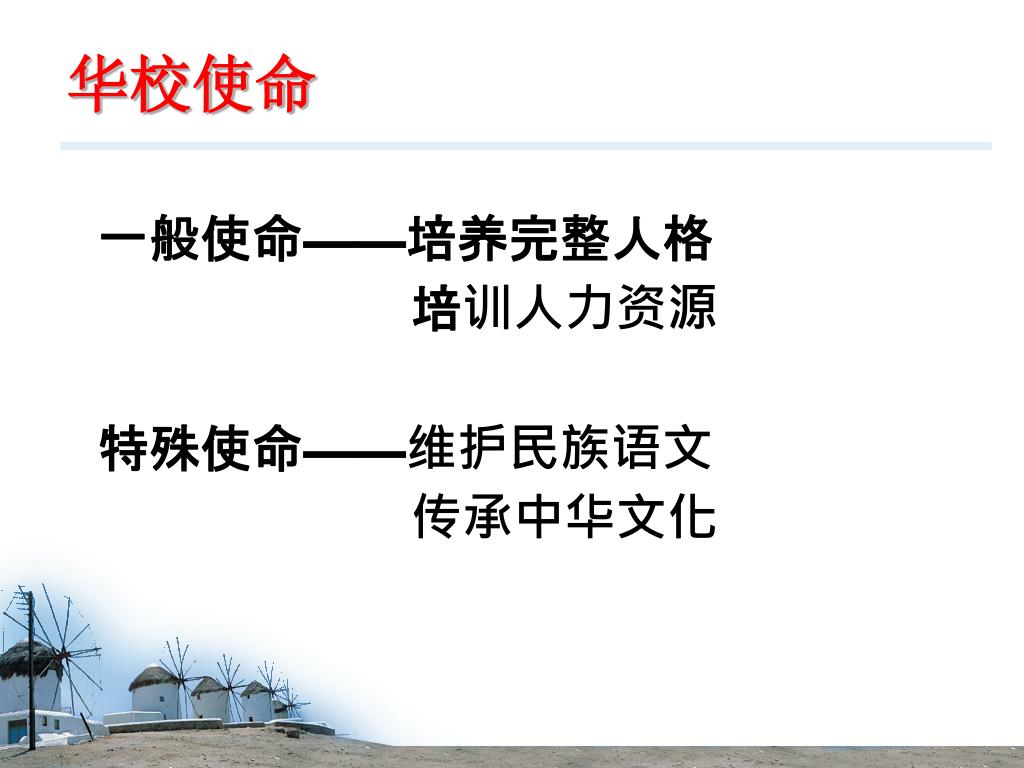 华校使命

一般使命——培养完整人格
培训人力资源

特殊使命——维护民族语文
传承中华文化